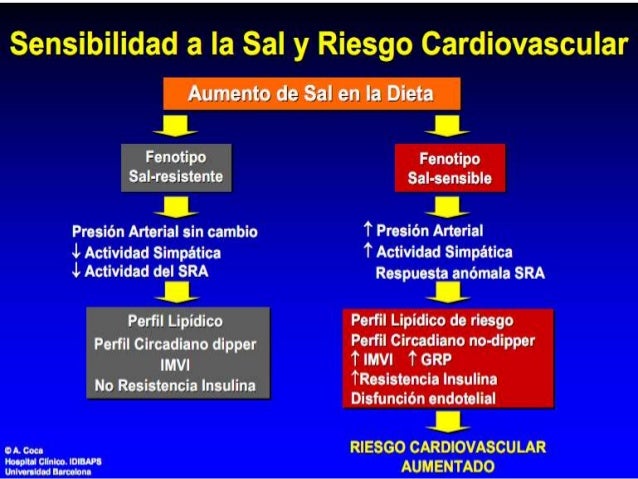 Sensibilidad a la Sal y Riesgo Cardiovascular

Aumento de Sal en la Dieta

Fenotipo Sal-resistente

Presión Arterial sin cambio
↓ Actividad Simpática
↓ Actividad del SRA

Perfil Lipídico
Perfil Circadiano dipper
IMVI
No Resistencia Insulina

Fenotipo Sal-sensible

↑ Presión Arterial
↑ Actividad Simpática
Respuesta anómala SRA

Perfil Lipídico de riesgo
Perfil Circadiano no-dipper
↑ IMVI ↑ GRP
↑Resistencia Insulina
Disfunción endotelial

RIESGO CARDIOVASCULAR AUMENTADO

© A. Coca
Hospital Clínico. IDIBAPS
Universidad Barcelona